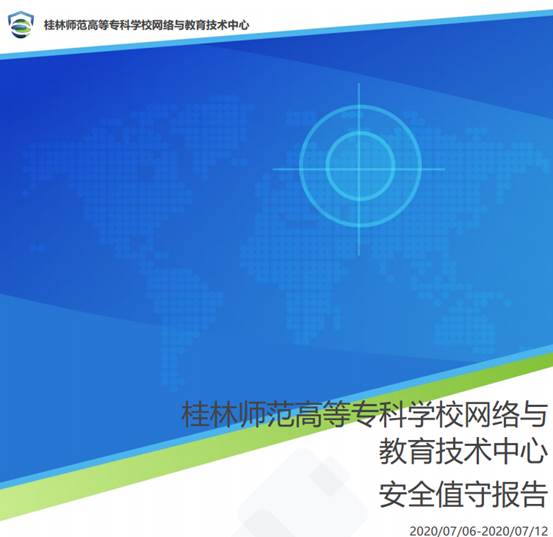 桂林师范高等专科学校网络与教育技术中心

桂林师范高等专科学校网络与教育技术中心
安全值守报告

2020/07/06-2020/07/12